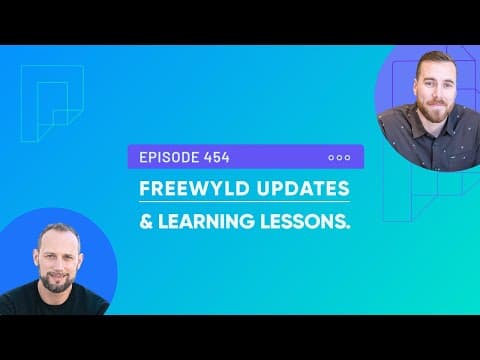 EPISODE 454

FREEWYLD UPDATES
& LEARNING LESSONS.